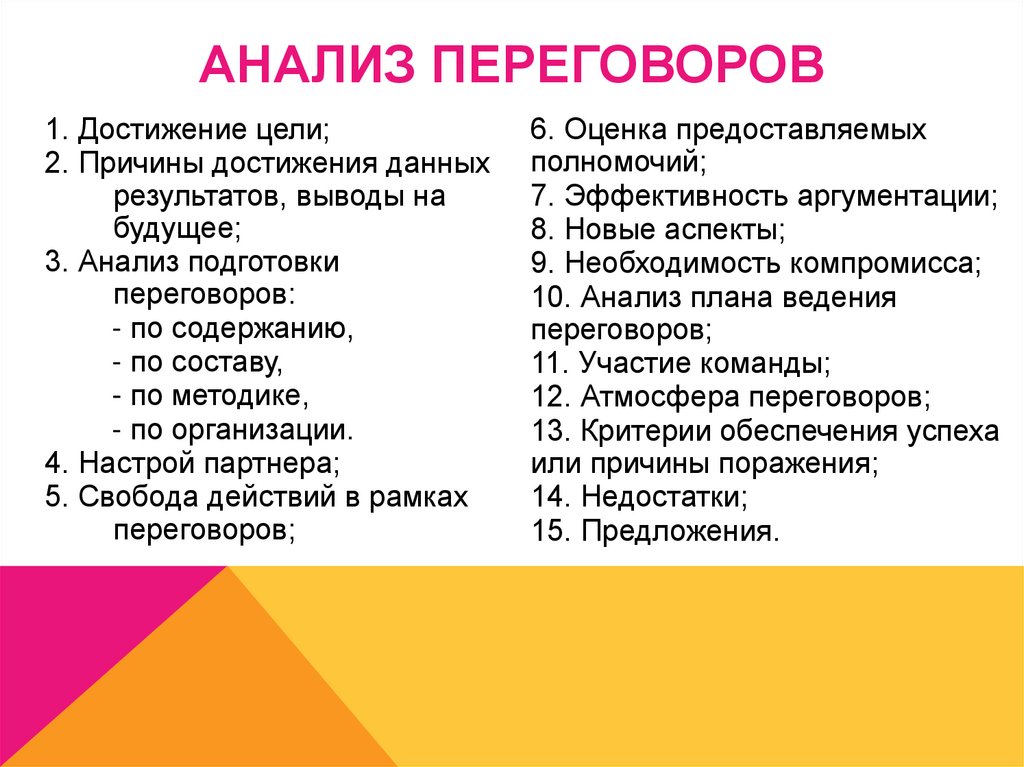 АНАЛИЗ ПЕРЕГОВОРОВ

1. Достижение цели;
2. Причины достижения данных результатов, выводы на будущее;
3. Анализ подготовки переговоров:
- по содержанию,
- по составу,
- по методике,
- по организации.
4. Настрой партнера;
5. Свобода действий в рамках переговоров;

6. Оценка предоставляемых полномочий;
7. Эффективность аргументации;
8. Новые аспекты;
9. Необходимость компромисса;
10. Анализ плана ведения переговоров;
11. Участие команды;
12. Атмосфера переговоров;
13. Критерии обеспечения успеха или причины поражения;
14. Недостатки;
15. Предложения.